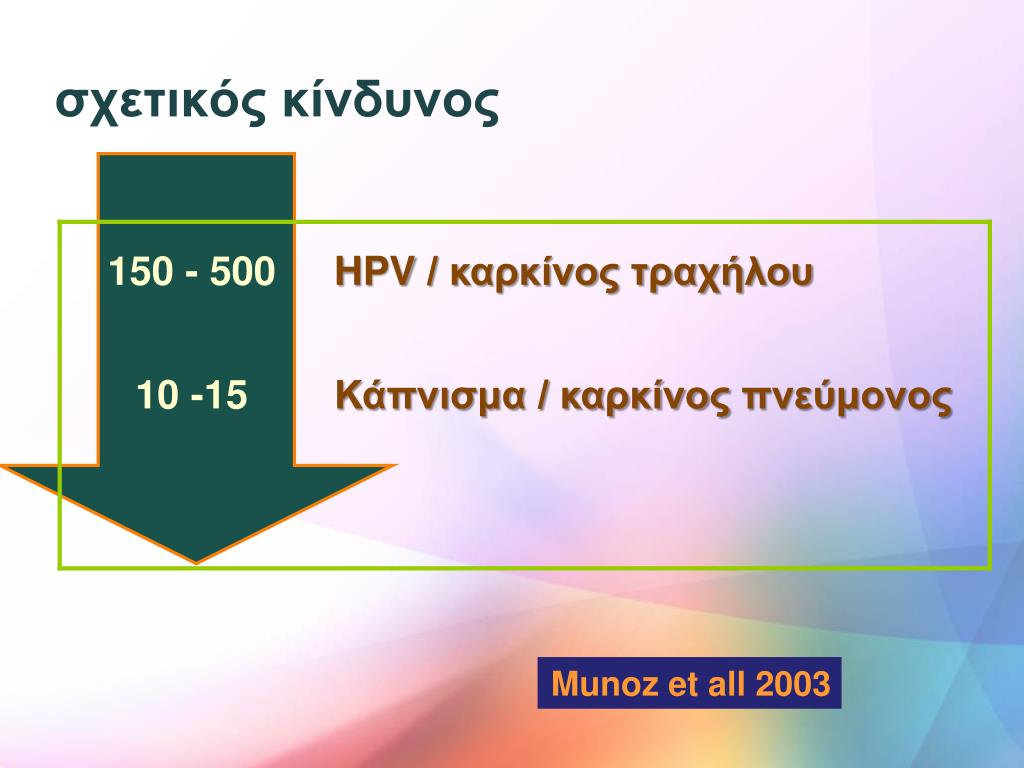 σχετικός κίνδυνος

150 - 500 HPV / καρκίνος τραχήλου

10 -15 Κάπνισμα / καρκίνος πνεύμονος

Munoz et all 2003